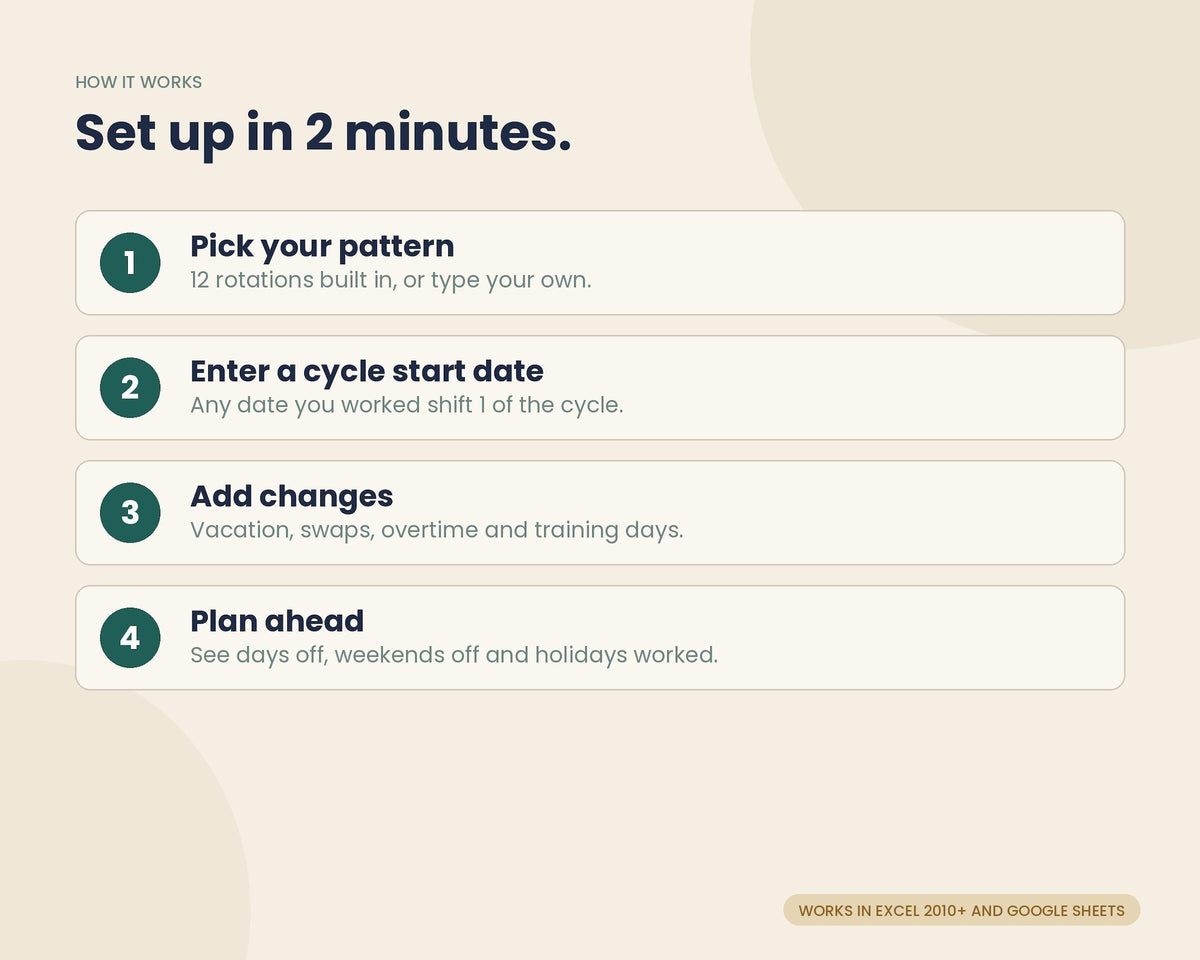 HOW IT WORKS

Set up in 2 minutes.

1
Pick your pattern
12 rotations built in, or type your own.

2
Enter a cycle start date
Any date you worked shift 1 of the cycle.

3
Add changes
Vacation, swaps, overtime and training days.

4
Plan ahead
See days off, weekends off and holidays worked.

WORKS IN EXCEL 2010+ AND GOOGLE SHEETS